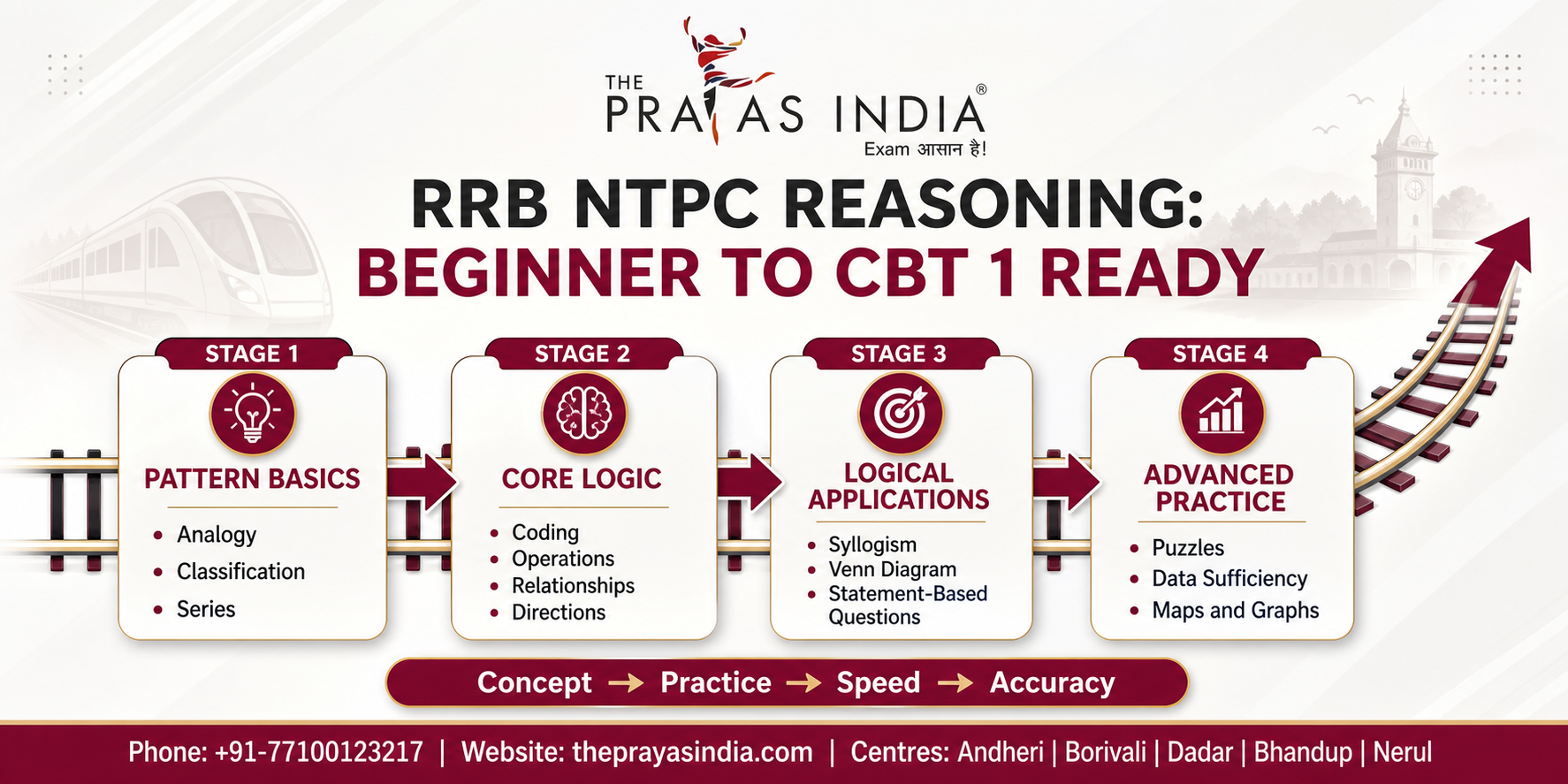 THE PRAYAS INDIA®
Exam आसान है!

RRB NTPC REASONING:
BEGINNER TO CBT 1 READY

STAGE 1
PATTERN BASICS
• Analogy
• Classification
• Series

STAGE 2
CORE LOGIC
• Coding
• Operations
• Relationships
• Directions

STAGE 3
LOGICAL APPLICATIONS
• Syllogism
• Venn Diagram
• Statement-Based Questions

STAGE 4
ADVANCED PRACTICE
• Puzzles
• Data Sufficiency
• Maps and Graphs

Concept → Practice → Speed → Accuracy

Phone: +91-77100123217 | Website: theprayasindia.com | Centres: Andheri | Borivali | Dadar | Bhandup | Nerul